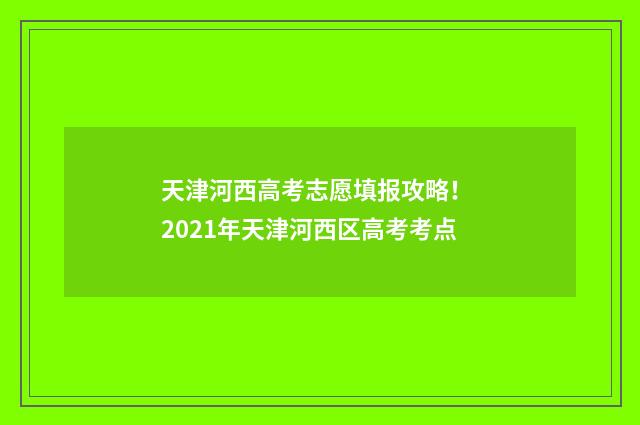 天津河西高考志愿填报攻略!
2021年天津河西区高考考点